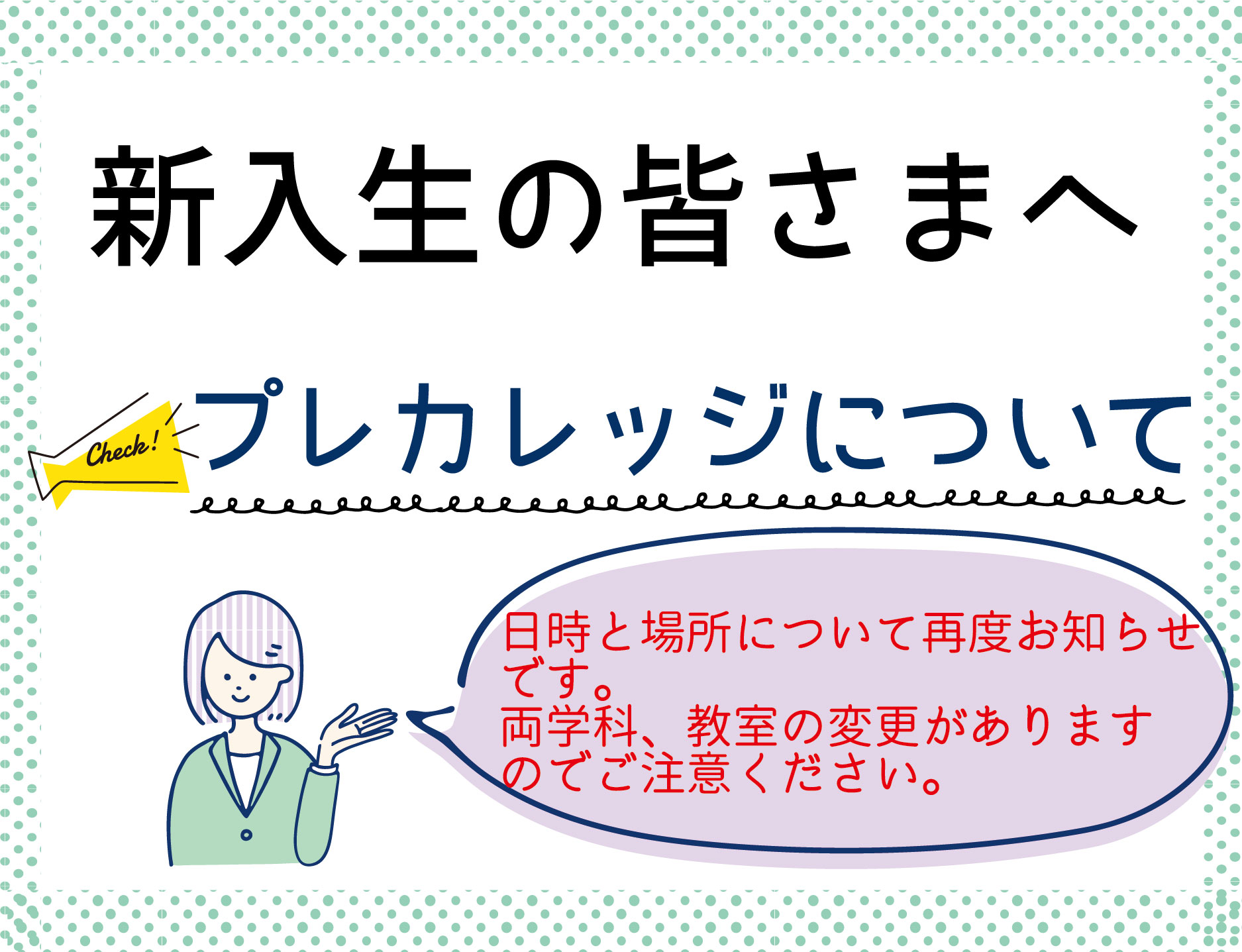 新入生の皆さまへ

Check!

プレカレッジについて

日時と場所について再度お知らせです。
両学科、教室の変更がありますのでご注意ください。